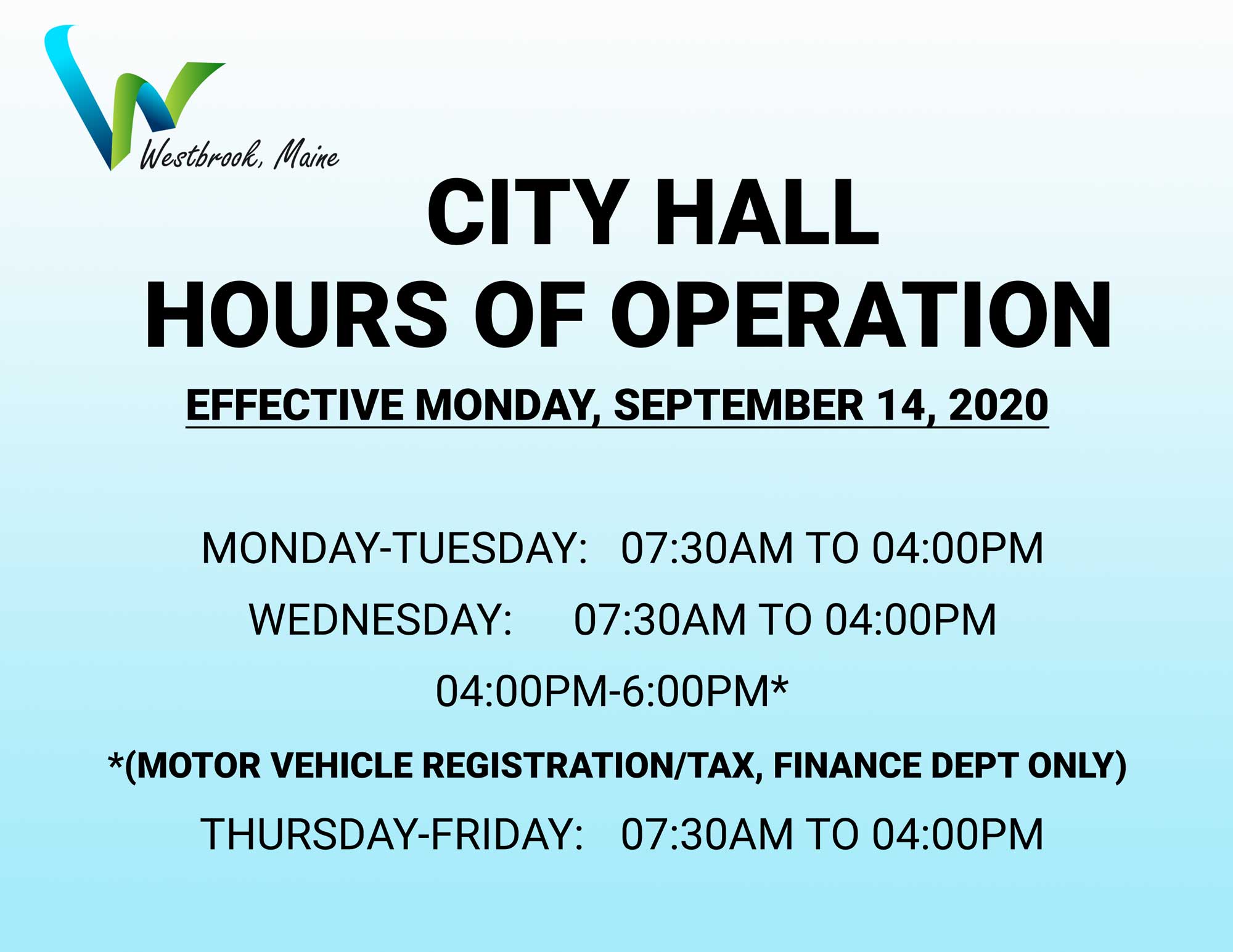 Westbrook, Maine

CITY HALL
HOURS OF OPERATION

EFFECTIVE MONDAY, SEPTEMBER 14, 2020

MONDAY-TUESDAY: 07:30AM TO 04:00PM

WEDNESDAY: 07:30AM TO 04:00PM

04:00PM-6:00PM*

*(MOTOR VEHICLE REGISTRATION/TAX, FINANCE DEPT ONLY)

THURSDAY-FRIDAY: 07:30AM TO 04:00PM